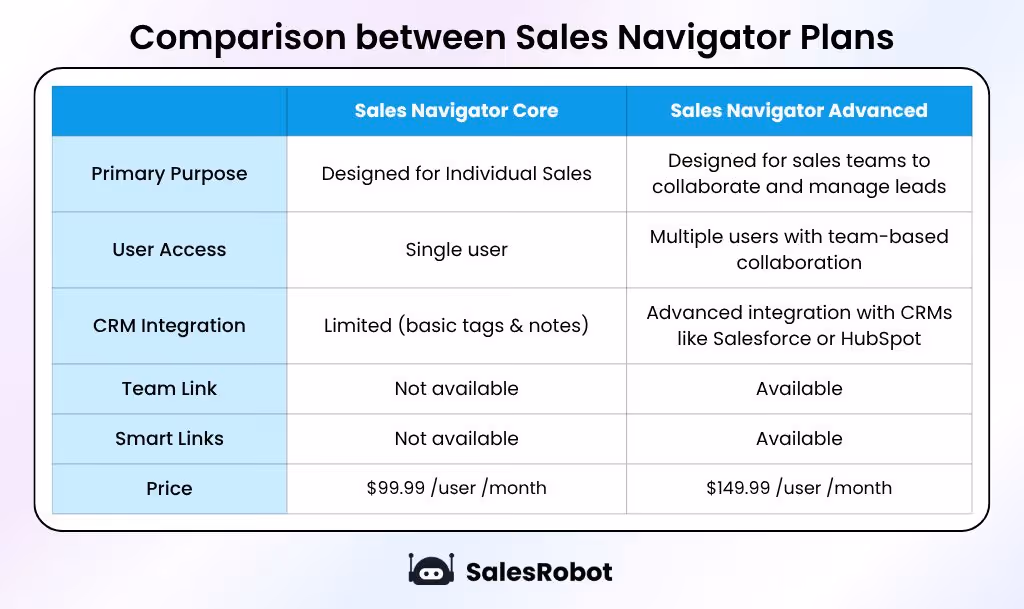 Comparison between Sales Navigator Plans

| | Sales Navigator Core | Sales Navigator Advanced |
|---|---|---|
| Primary Purpose | Designed for Individual Sales | Designed for sales teams to collaborate and manage leads |
| User Access | Single user | Multiple users with team-based collaboration |
| CRM Integration | Limited (basic tags & notes) | Advanced integration with CRMs like Salesforce or HubSpot |
| Team Link | Not available | Available |
| Smart Links | Not available | Available |
| Price | \$99.99 /user /month | \$149.99 /user /month |

SalesRobot